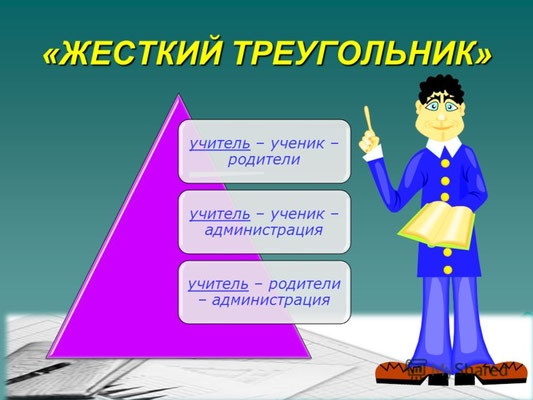 «ЖЕСТКИЙ ТРЕУГОЛЬНИК»

учитель – ученик – родители

учитель – ученик – администрация

учитель – родители – администрация

MyShared